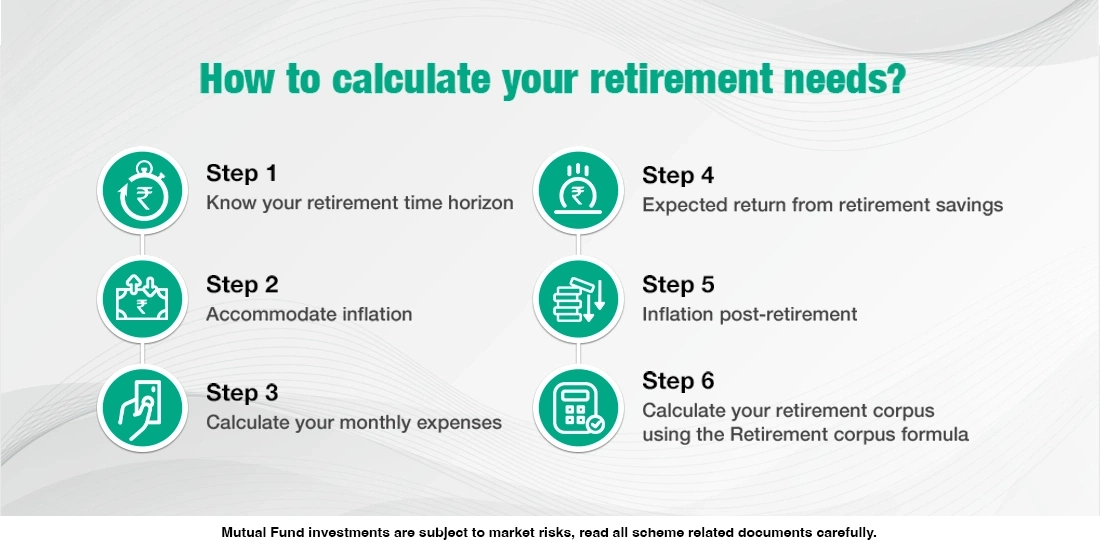 How to calculate your retirement needs?

Step 1
Know your retirement time horizon

Step 2
Accommodate inflation

Step 3
Calculate your monthly expenses

Step 4
Expected return from retirement savings

Step 5
Inflation post-retirement

Step 6
Calculate your retirement corpus using the Retirement corpus formula

Mutual Fund investments are subject to market risks, read all scheme related documents carefully.